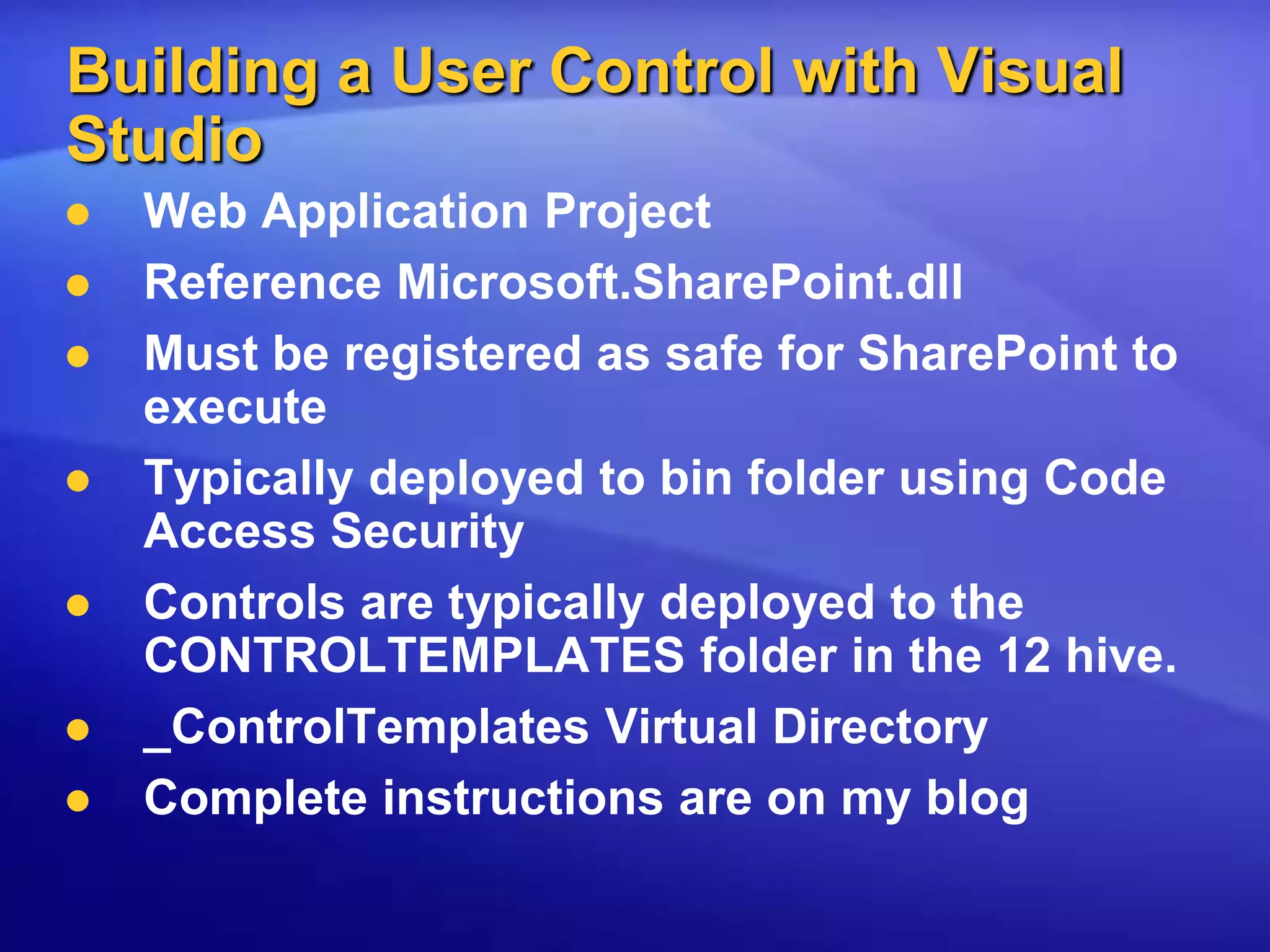 Building a User Control with Visual Studio

- Web Application Project
- Reference Microsoft.SharePoint.dll
- Must be registered as safe for SharePoint to execute
- Typically deployed to bin folder using Code Access Security
- Controls are typically deployed to the CONTROLTEMPLATES folder in the 12 hive.
- _ControlTemplates Virtual Directory
- Complete instructions are on my blog